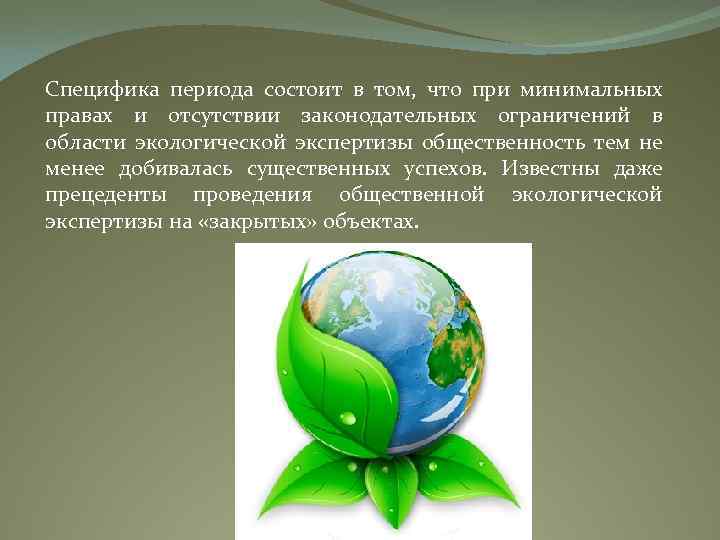 Специфика периода состоит в том, что при минимальных правах и отсутствии законодательных ограничений в области экологической экспертизы общественность тем не менее добивалась существенных успехов. Известны даже прецеденты проведения общественной экологической экспертизы на «закрытых» объектах.